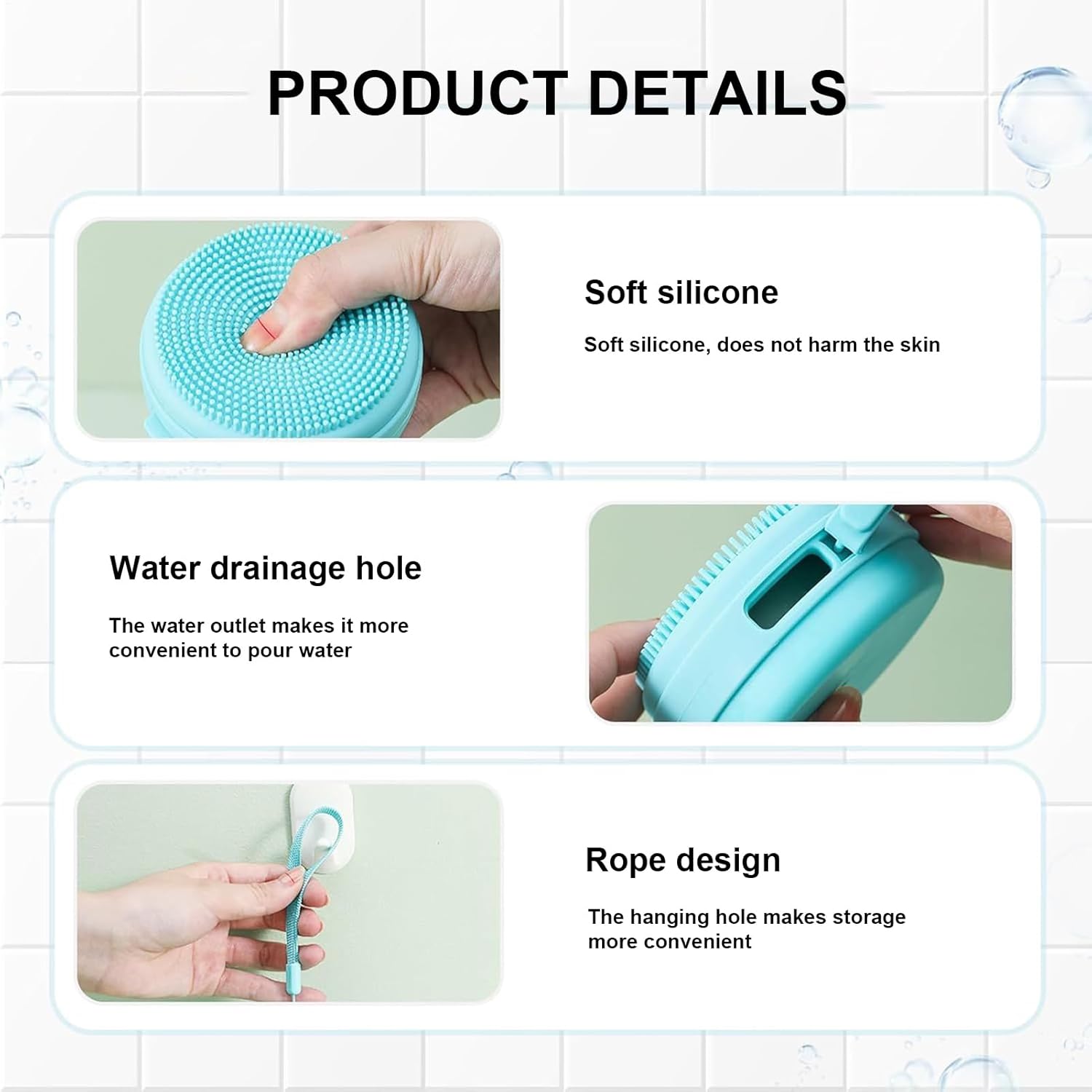 PRODUCT DETAILS

Soft silicone

Soft silicone, does not harm the skin

Water drainage hole

The water outlet makes it more convenient to pour water

Rope design

The hanging hole makes storage more convenient